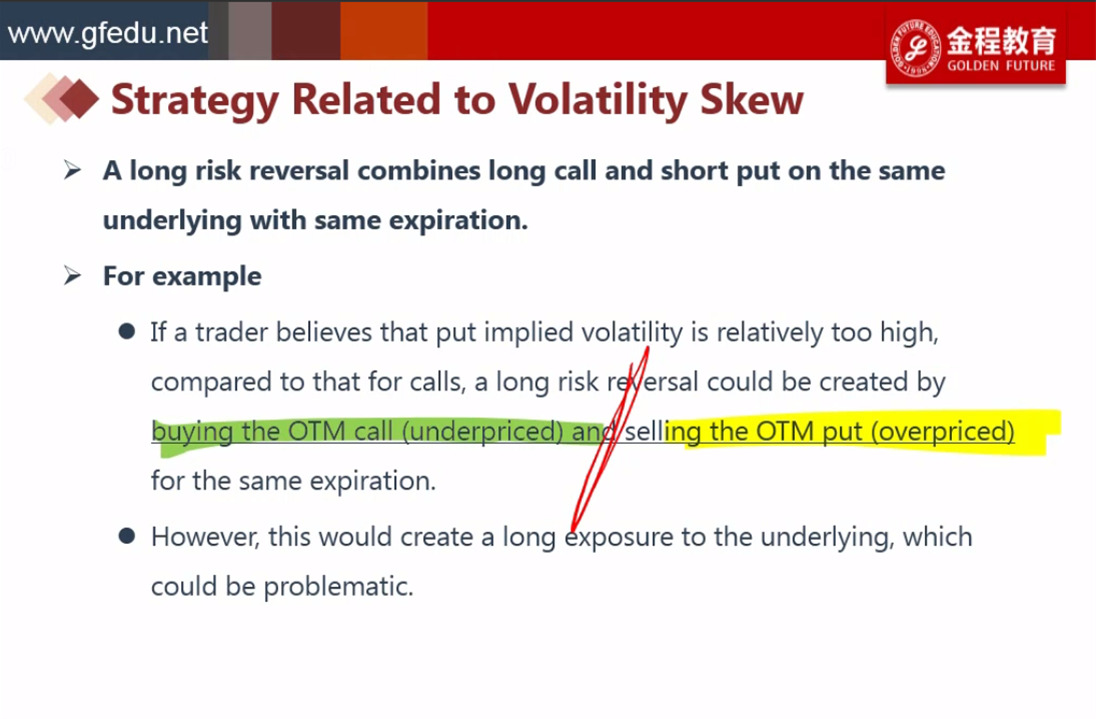 www.gfedu.net

金程教育
GOLDEN FUTURE

Strategy Related to Volatility Skew

➢ A long risk reversal combines long call and short put on the same underlying with same expiration.

➢ For example

● If a trader believes that put implied volatility is relatively too high, compared to that for calls, a long risk reversal could be created by buying the OTM call (underpriced) and selling the OTM put (overpriced) for the same expiration.

● However, this would create a long exposure to the underlying, which could be problematic.